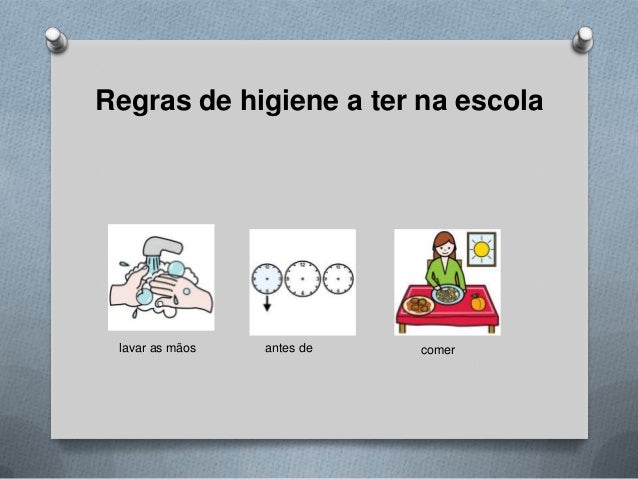 Regras de higiene a ter na escola

lavar as mãos

antes de

comer